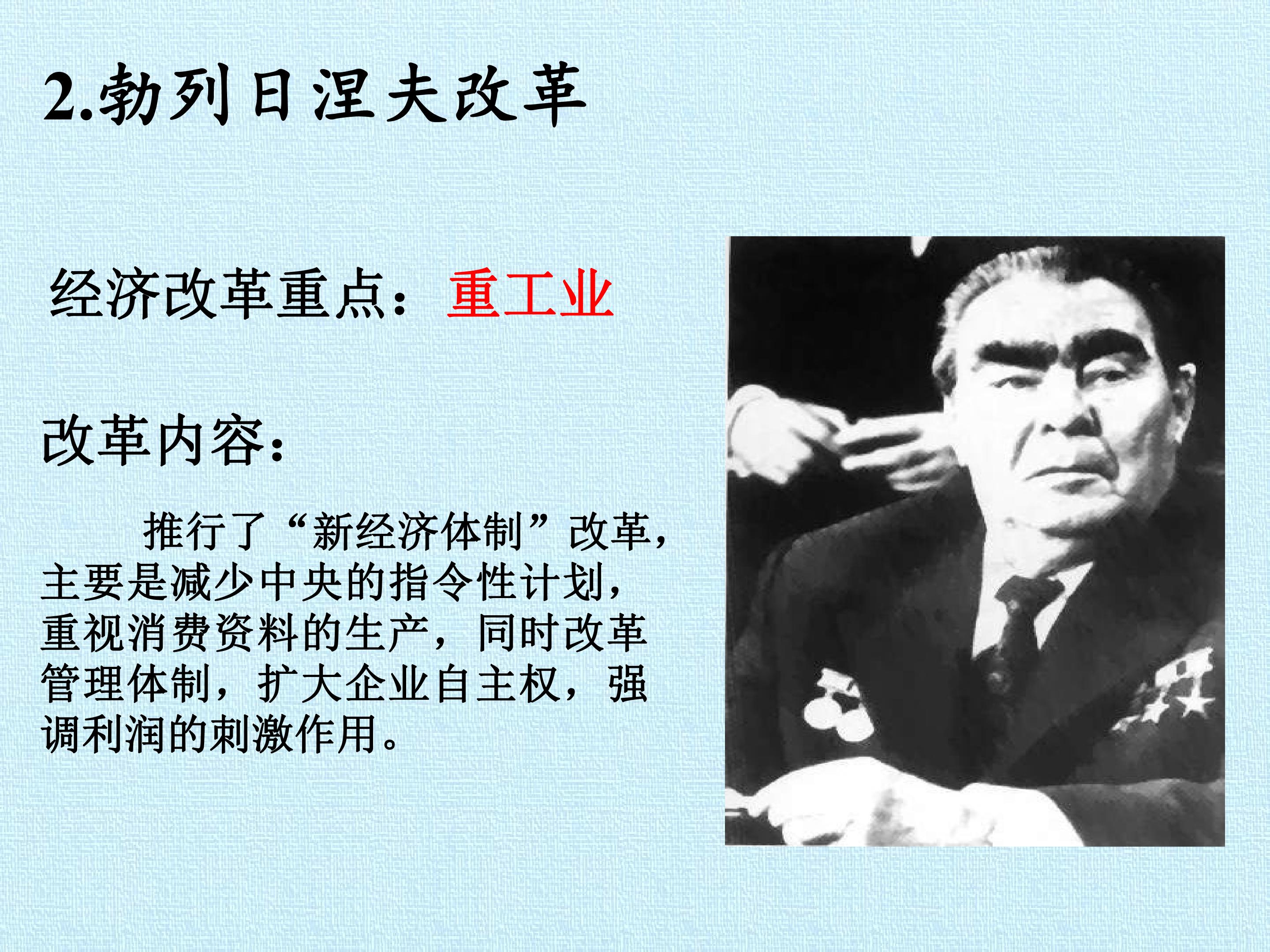 2.勃列日涅夫改革

经济改革重点：重工业

改革内容：

推行了“新经济体制”改革，主要是减少中央的指令性计划，重视消费资料的生产，同时改革管理体制，扩大企业自主权，强调利润的刺激作用。